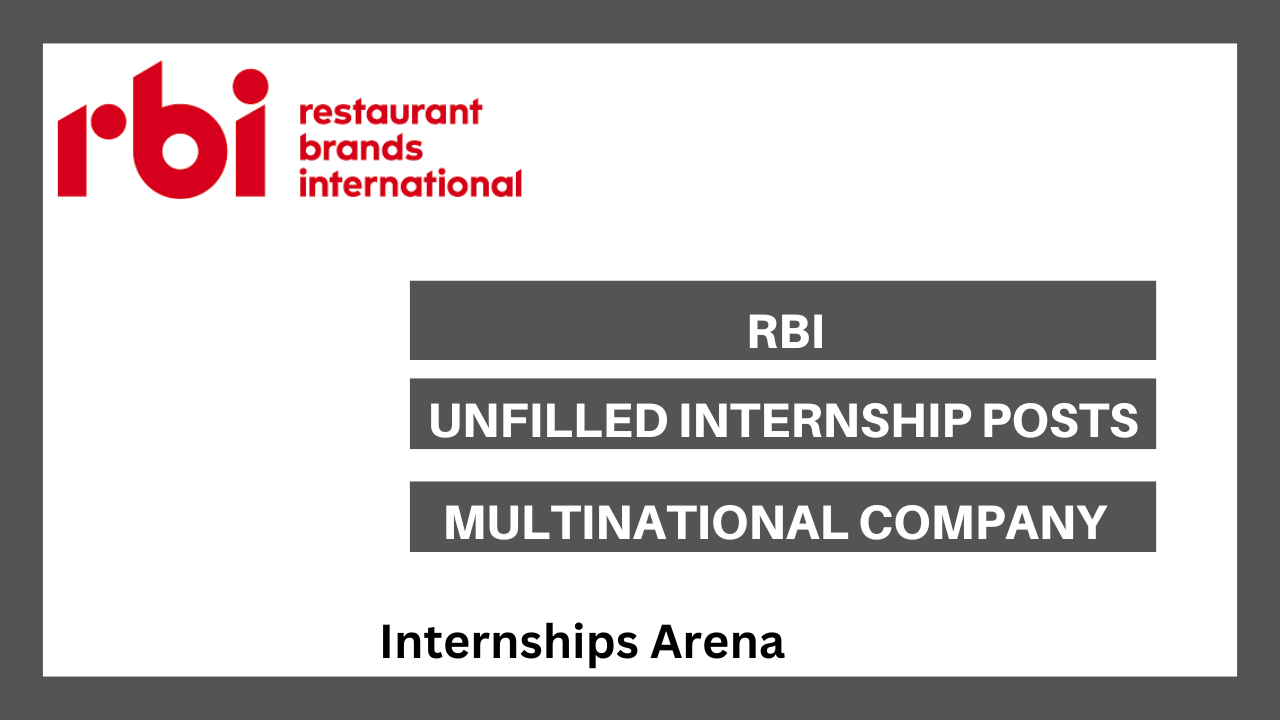 rbi restaurant brands international

RBI

UNFILLED INTERNSHIP POSTS

MULTINATIONAL COMPANY

Internships Arena